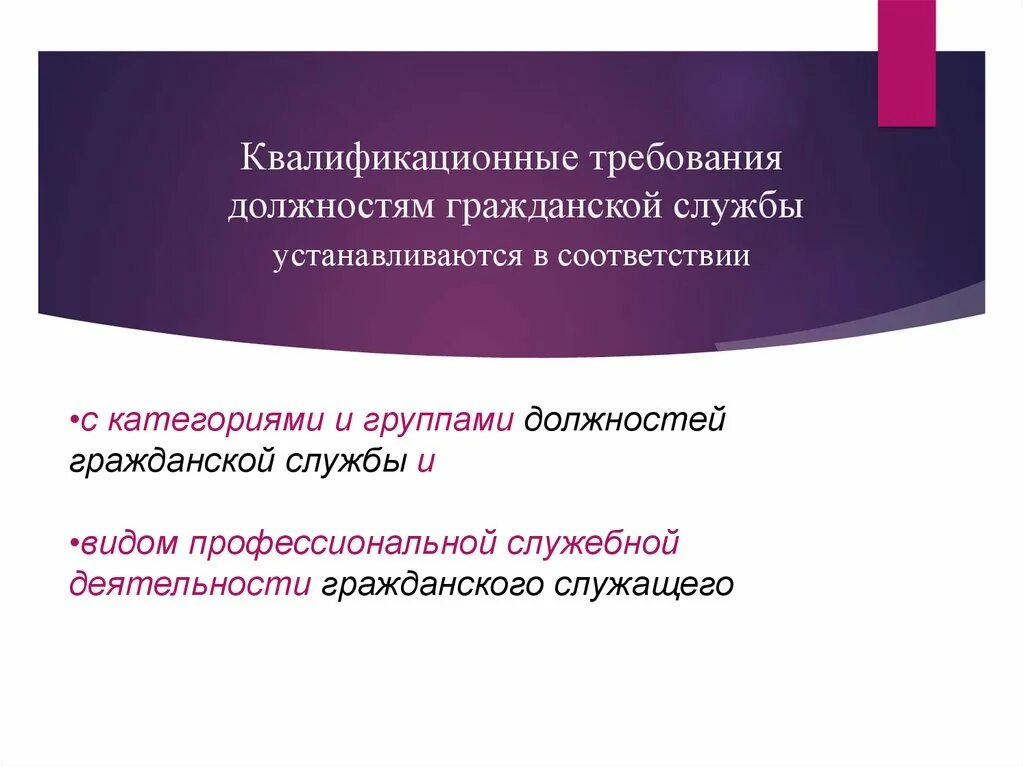 Квалификационные требования должностям гражданской службы устанавливаются в соответствии

•с категориями и группами должностей гражданской службы и

•видом профессиональной служебной деятельности гражданского служащего